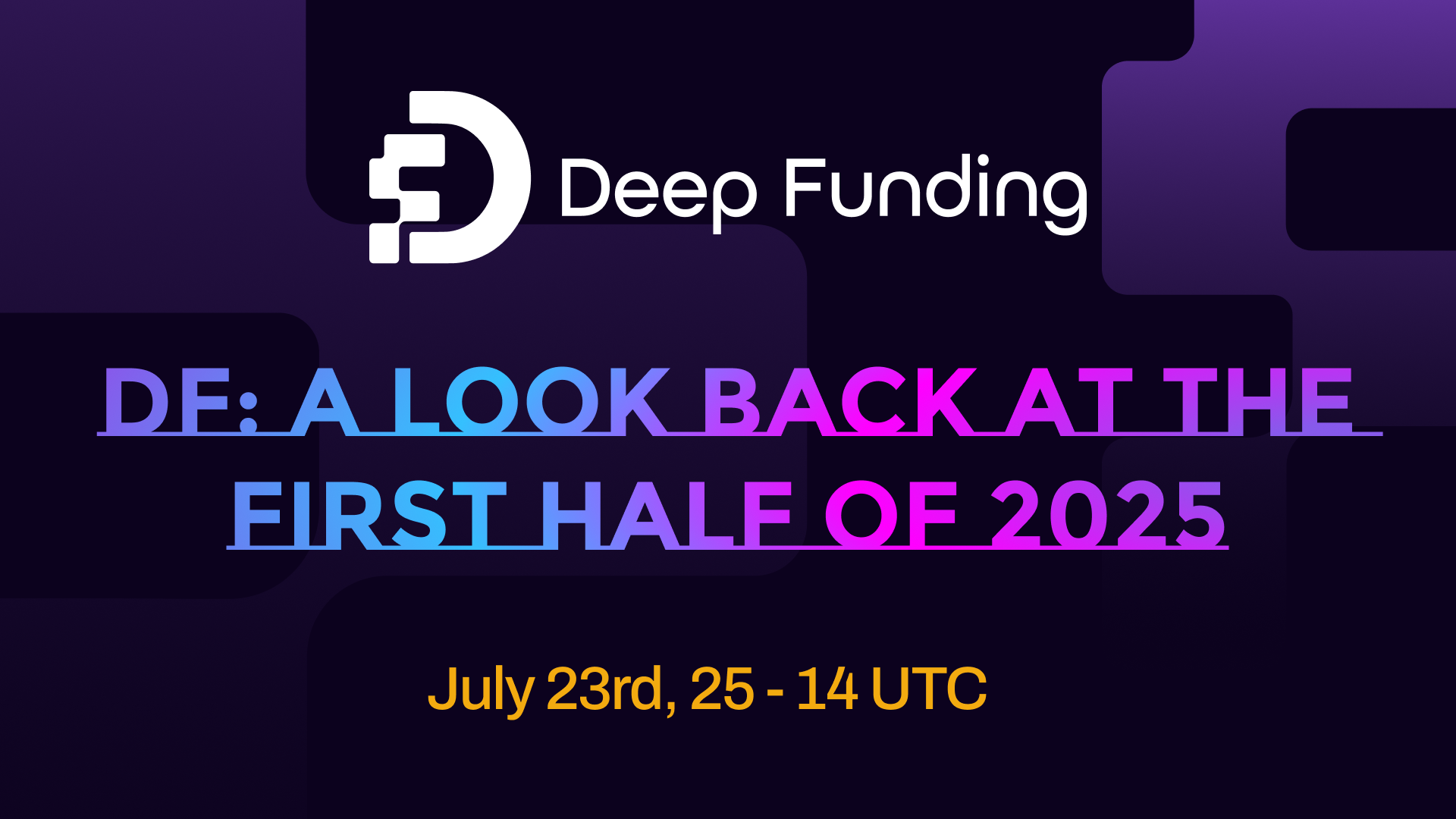 Deep Funding

DF: A LOOK BACK AT THE FIRST HALF OF 2025

July 23rd, 25 - 14 UTC